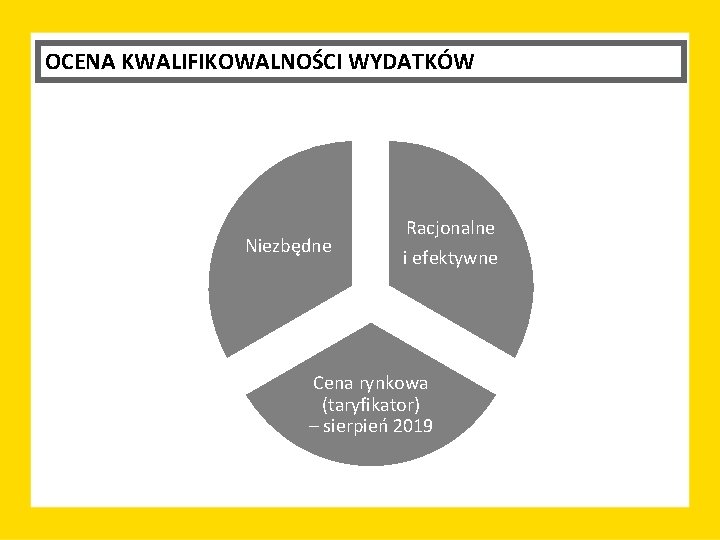 OCENA KWALIFIKOWALNOŚCI WYDATKÓW

Niezbędne

Racjonalne i efektywne

Cena rynkowa (taryfikator) – sierpień 2019